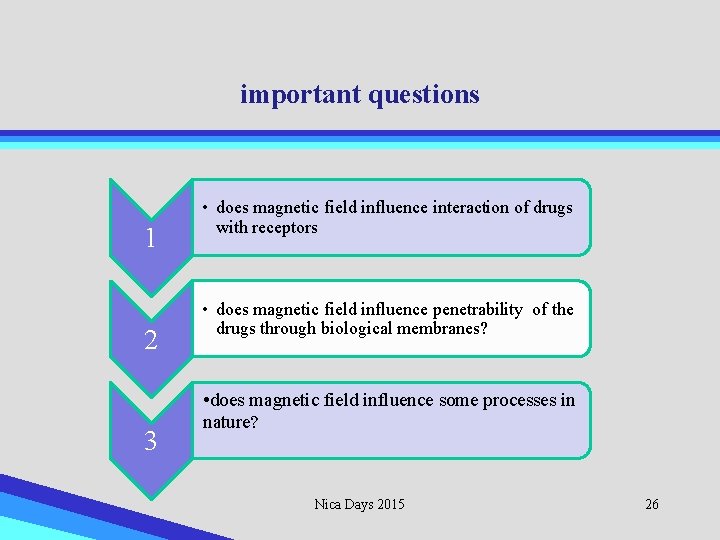 important questions

1

• does magnetic field influence interaction of drugs with receptors

2

• does magnetic field influence penetrability of the drugs through biological membranes?

3

•does magnetic field influence some processes in nature?

Nica Days 2015

26